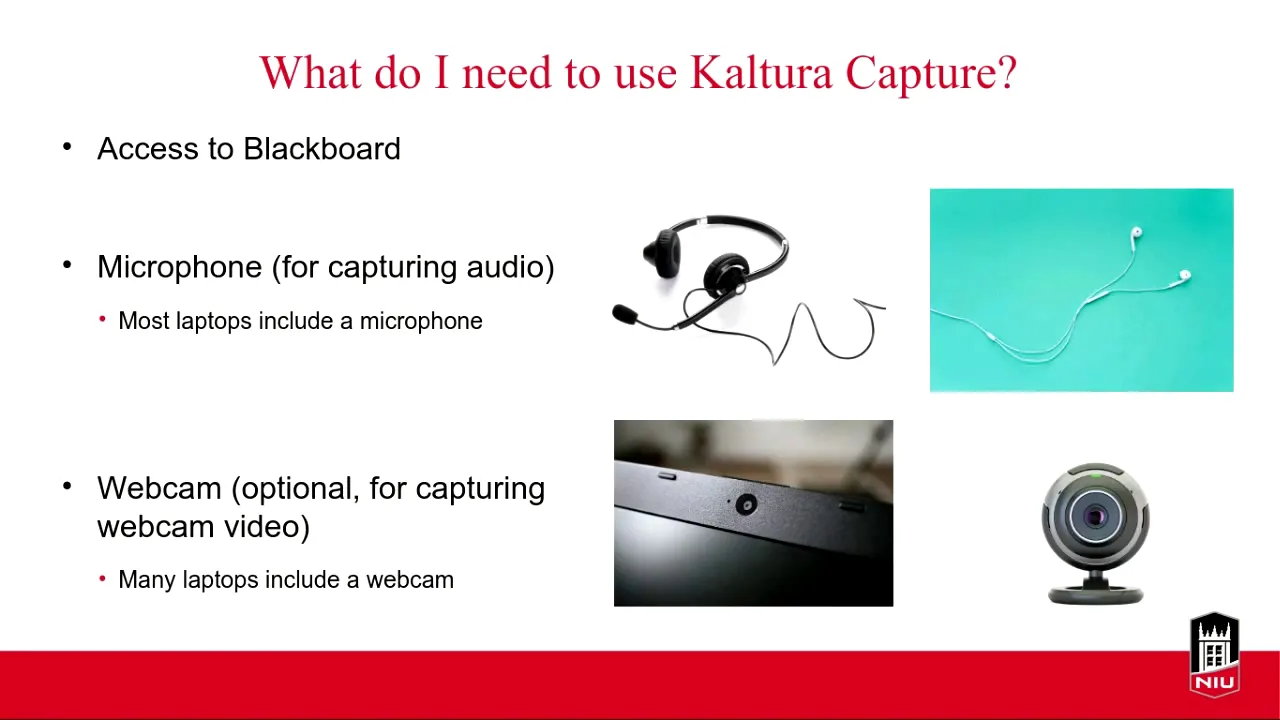 What do I need to use Kaltura Capture?

• Access to Blackboard

• Microphone (for capturing audio)
  • Most laptops include a microphone

• Webcam (optional, for capturing webcam video)
  • Many laptops include a webcam

NIU